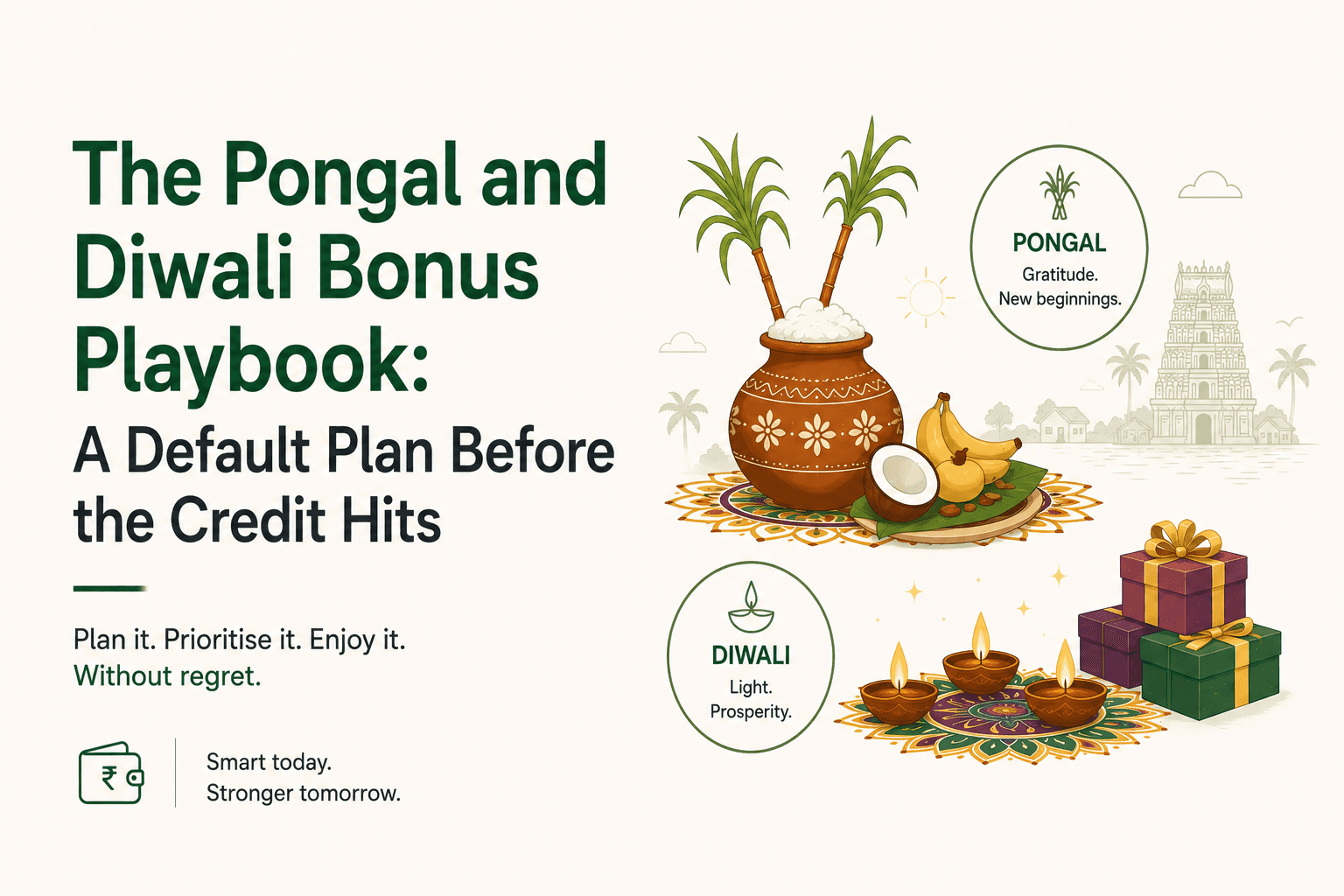 The Pongal and Diwali Bonus Playbook:
A Default Plan Before the Credit Hits

Plan it. Prioritise it. Enjoy it.
Without regret.

₹

Smart today.
Stronger tomorrow.

PONGAL
Gratitude.
New beginnings.

DIWALI
Light.
Prosperity.